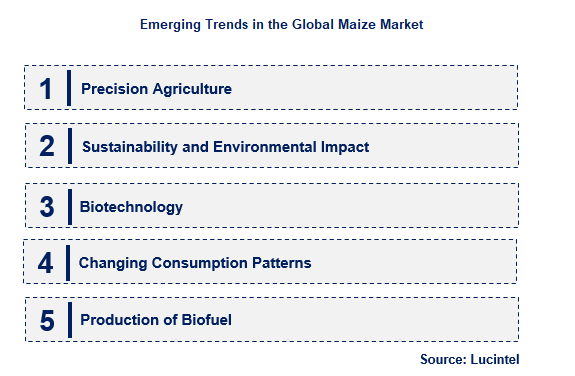 Emerging Trends in the Global Maize Market

1 Precision Agriculture

2 Sustainability and Environmental Impact

3 Biotechnology

4 Changing Consumption Patterns

5 Production of Biofuel

Source: Lucintel